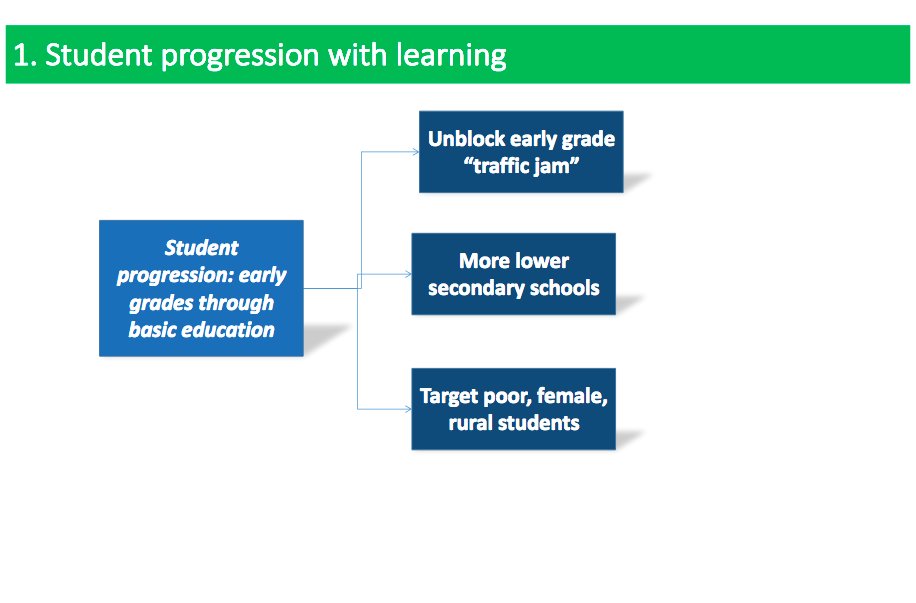 1. Student progression with learning

Student progression: early grades through basic education

Unblock early grade “traffic jam”

More lower secondary schools

Target poor, female, rural students